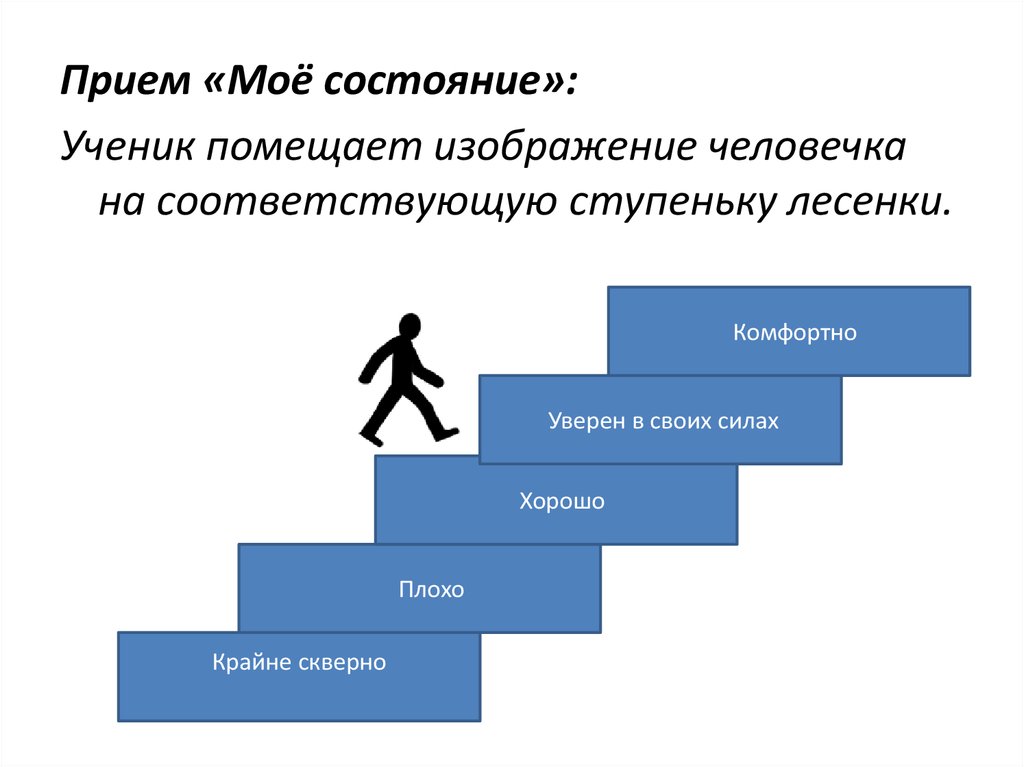 Прием «Моё состояние»:

Ученик помещает изображение человечка на соответствующую ступеньку лесенки.

Комфортно

Уверен в своих силах

Хорошо

Плохо

Крайне скверно